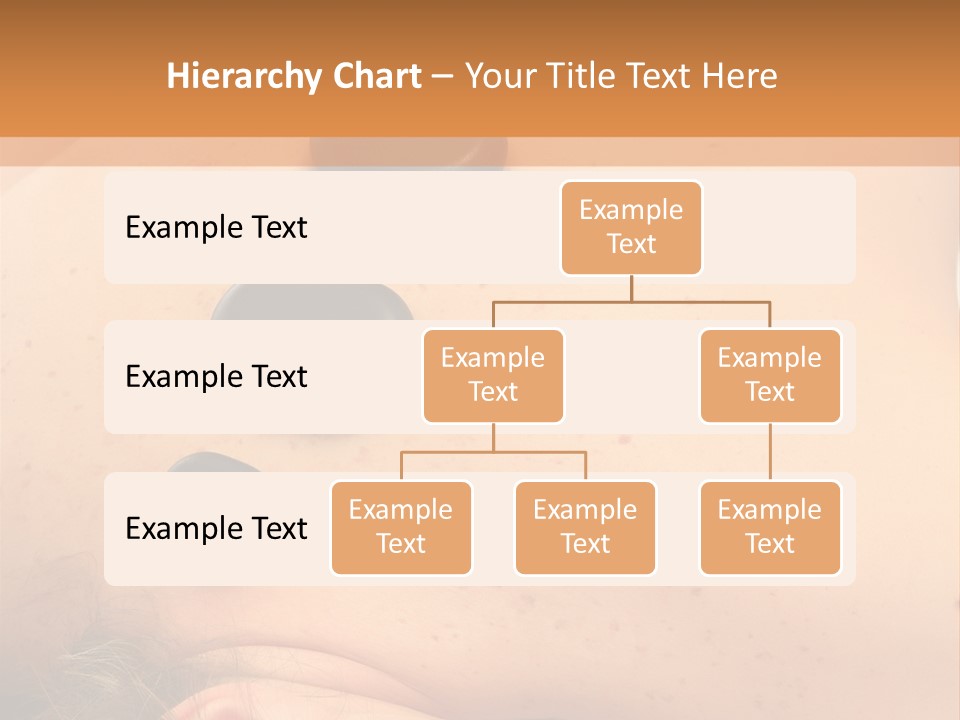 Hierarchy Chart – Your Title Text Here

Example Text

Example Text

Example Text

Example Text

Example Text

Example Text

Example Text

Example Text

Example Text